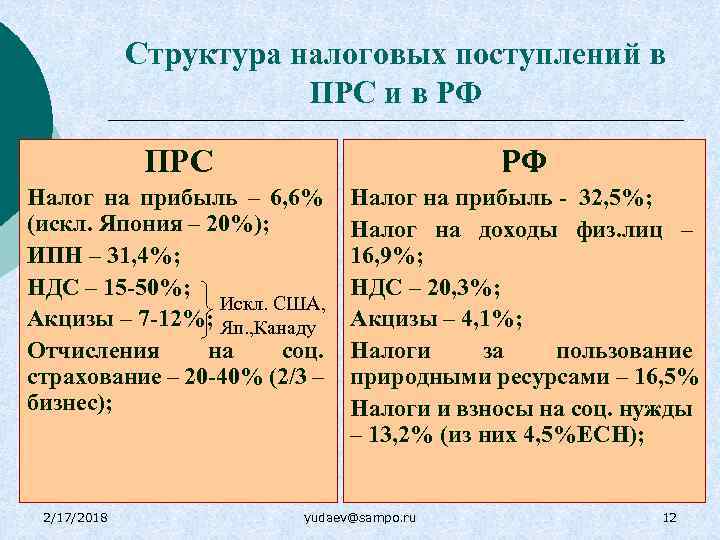 Структура налоговых поступлений в ПРС и в РФ

ПРС

Налог на прибыль – 6,6% (искл. Япония – 20%);

ИПН – 31,4%;

НДС – 15-50%;

Акцизы – 7-12%;

Искл. США, Яп.,Канаду

Отчисления на соц. страхование – 20-40% (2/3 – бизнес);

РФ

Налог на прибыль - 32,5%;

Налог на доходы физ.лиц – 16,9%;

НДС – 20,3%;

Акцизы – 4,1%;

Налоги за пользование природными ресурсами – 16,5%

Налоги и взносы на соц. нужды – 13,2% (из них 4,5%ЕСН);

2/17/2018

yudaev@sampo.ru

12